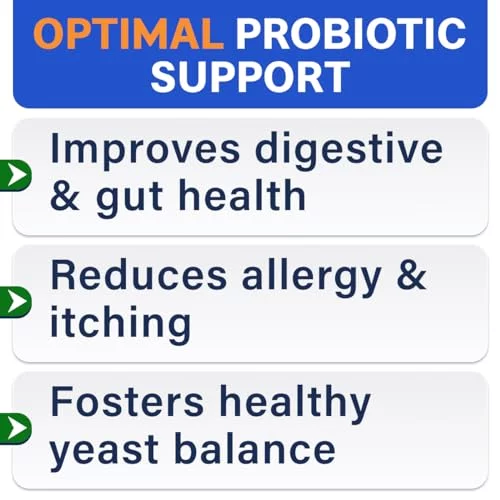 OPTIMAL PROBIOTIC SUPPORT

Improves digestive & gut health

Reduces allergy & itching

Fosters healthy yeast balance